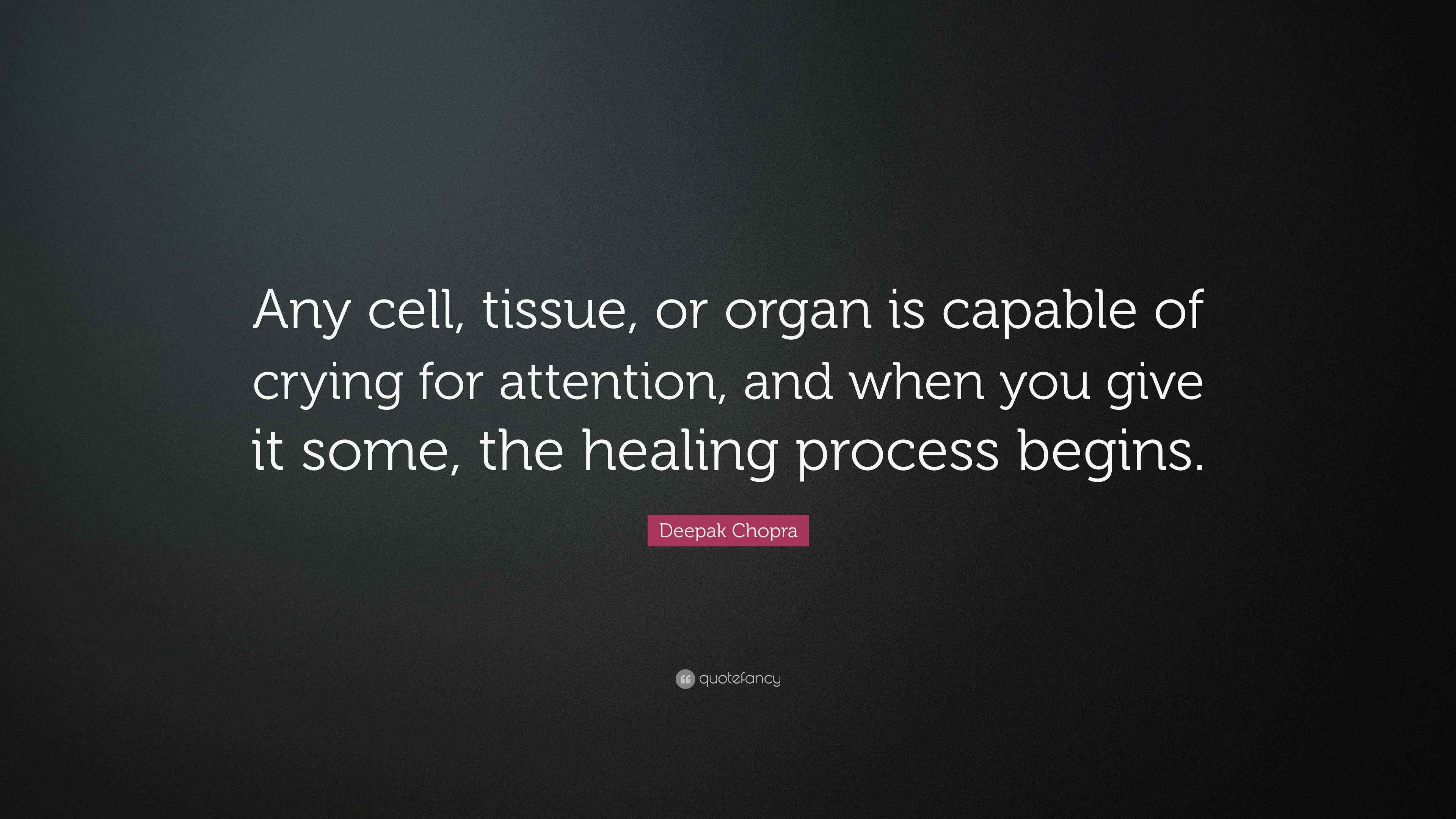 Any cell, tissue, or organ is capable of crying for attention, and when you give it some, the healing process begins.

Deepak Chopra

quotefancy